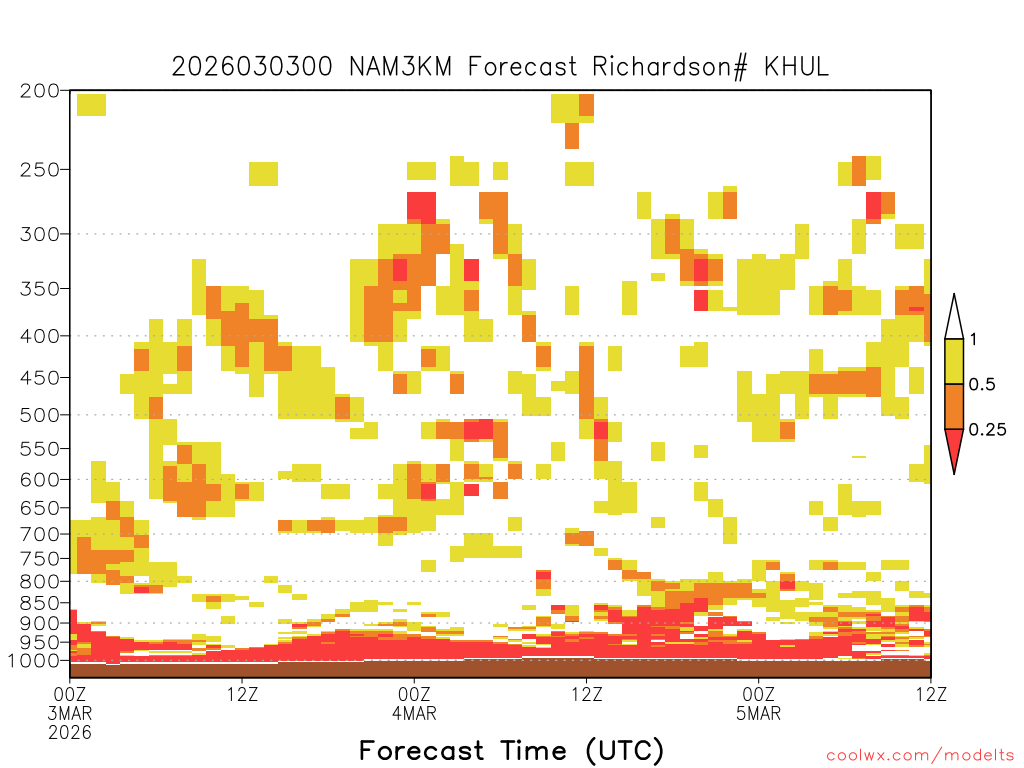 2026030300 NAM3KM Forecast Richardson# KHUL

200
250
300
350
400
450
500
550
600
650
700
750
800
850
900
950
1000

1
0.5
0.25

00Z
3MAR
2026
12Z
00Z
4MAR
12Z
00Z
5MAR
12Z

Forecast Time (UTC)

coolwx.com/modelts